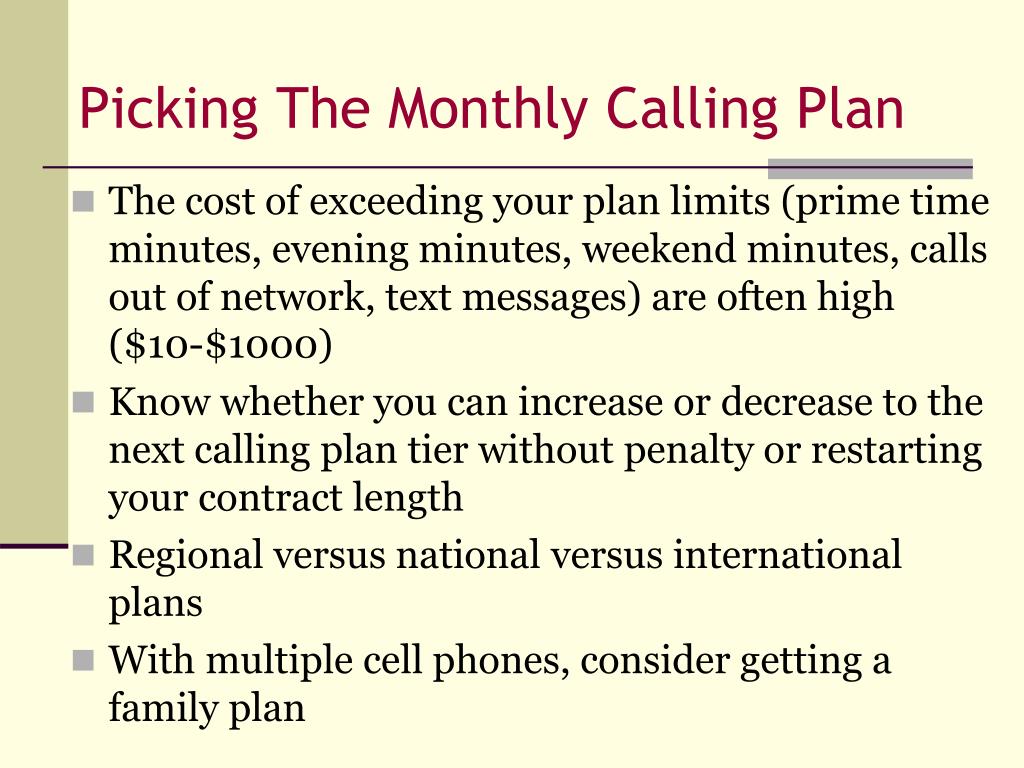 Picking The Monthly Calling Plan

The cost of exceeding your plan limits (prime time minutes, evening minutes, weekend minutes, calls out of network, text messages) are often high (\$10-\$1000)

Know whether you can increase or decrease to the next calling plan tier without penalty or restarting your contract length

Regional versus national versus international plans

With multiple cell phones, consider getting a family plan